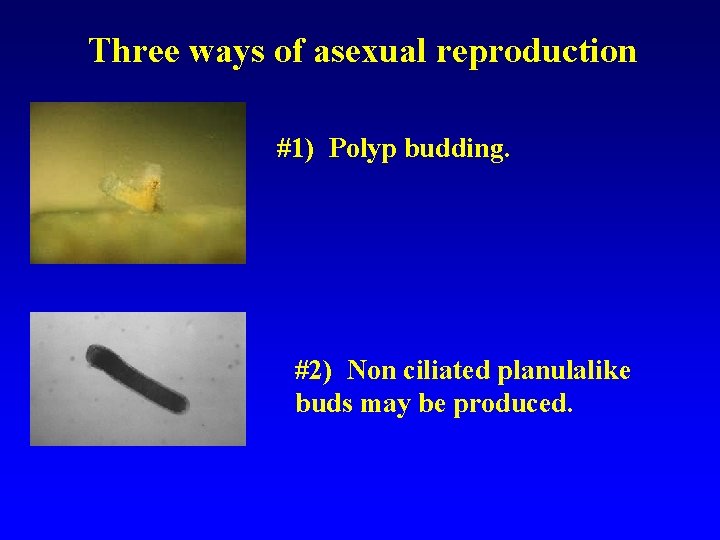 Three ways of asexual reproduction

#1) Polyp budding.

#2) Non ciliated planulalike buds may be produced.